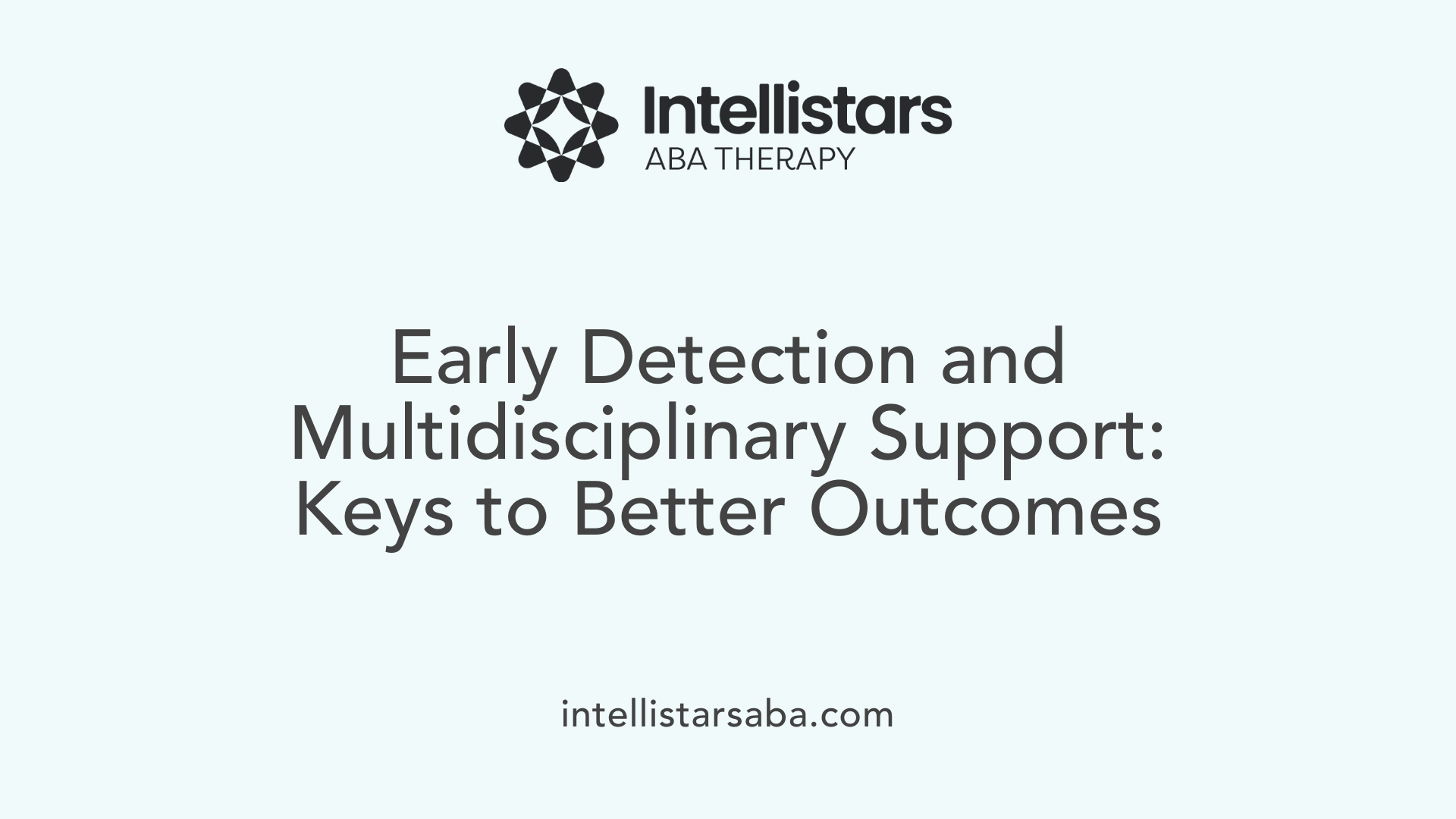 Intellistars
ABA THERAPY

Early Detection and Multidisciplinary Support: Keys to Better Outcomes

intellistarsaba.com